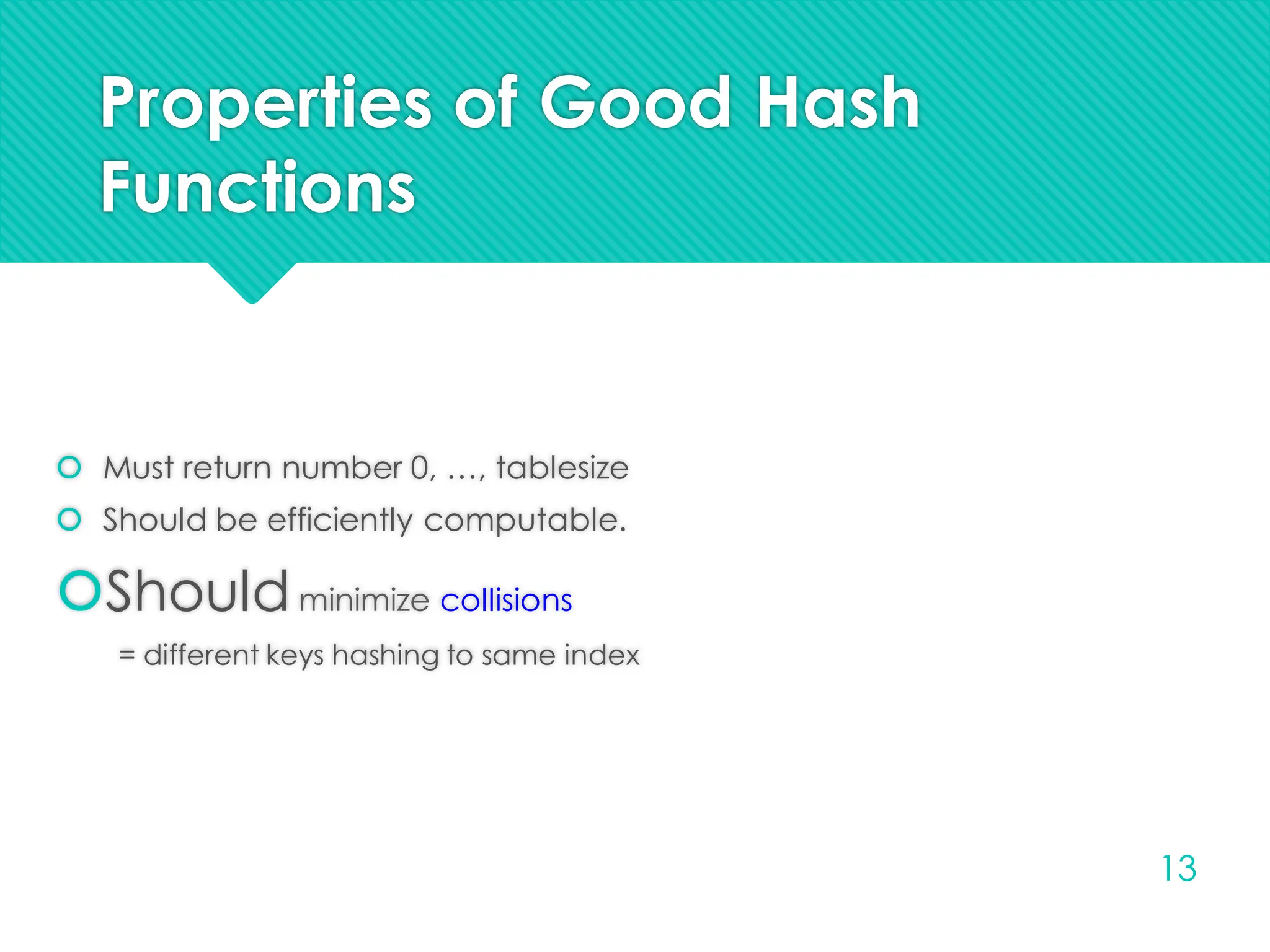 Properties of Good Hash Functions

Must return number 0, …, tablesize

Should be efficiently computable.

Should minimize collisions

= different keys hashing to same index

13